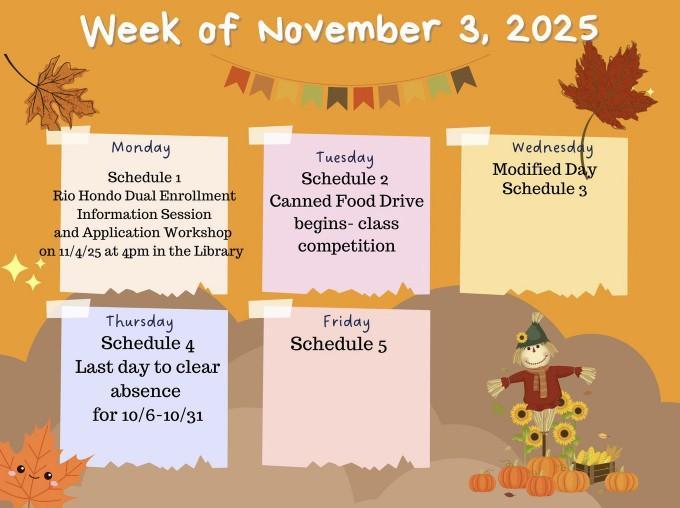 Week of November 3, 2025

Monday
Schedule 1
Rio Hondo Dual Enrollment Information Session and Application Workshop on 11/4/25 at 4pm in the Library

Tuesday
Schedule 2
Canned Food Drive begins- class competition

Wednesday
Modified Day
Schedule 3

Thursday
Schedule 4
Last day to clear absence for 10/6-10/31

Friday
Schedule 5